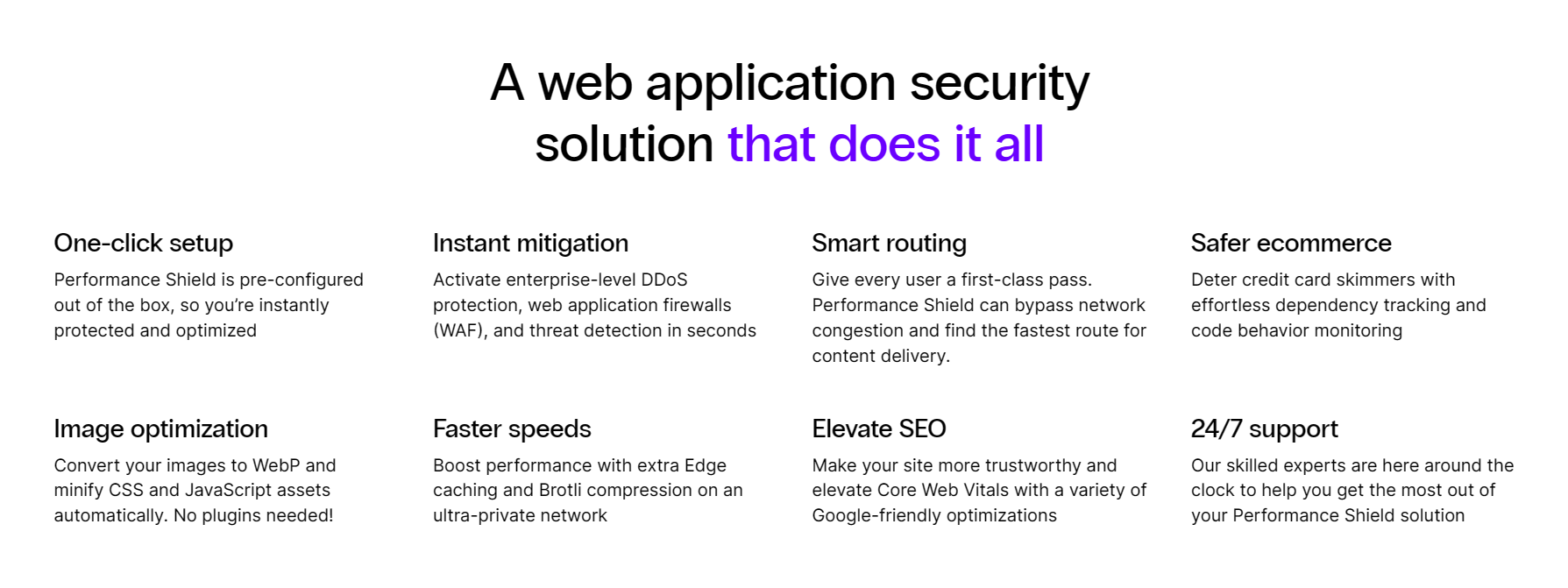 A web application security solution that does it all

One-click setup
Performance Shield is pre-configured out of the box, so you're instantly protected and optimized

Instant mitigation
Activate enterprise-level DDoS protection, web application firewalls (WAF), and threat detection in seconds

Smart routing
Give every user a first-class pass. Performance Shield can bypass network congestion and find the fastest route for content delivery.

Safer ecommerce
Deter credit card skimmers with effortless dependency tracking and code behavior monitoring

Image optimization
Convert your images to WebP and minify CSS and JavaScript assets automatically. No plugins needed!

Faster speeds
Boost performance with extra Edge caching and Brotli compression on an ultra-private network

Elevate SEO
Make your site more trustworthy and elevate Core Web Vitals with a variety of Google-friendly optimizations

24/7 support
Our skilled experts are here around the clock to help you get the most out of your Performance Shield solution